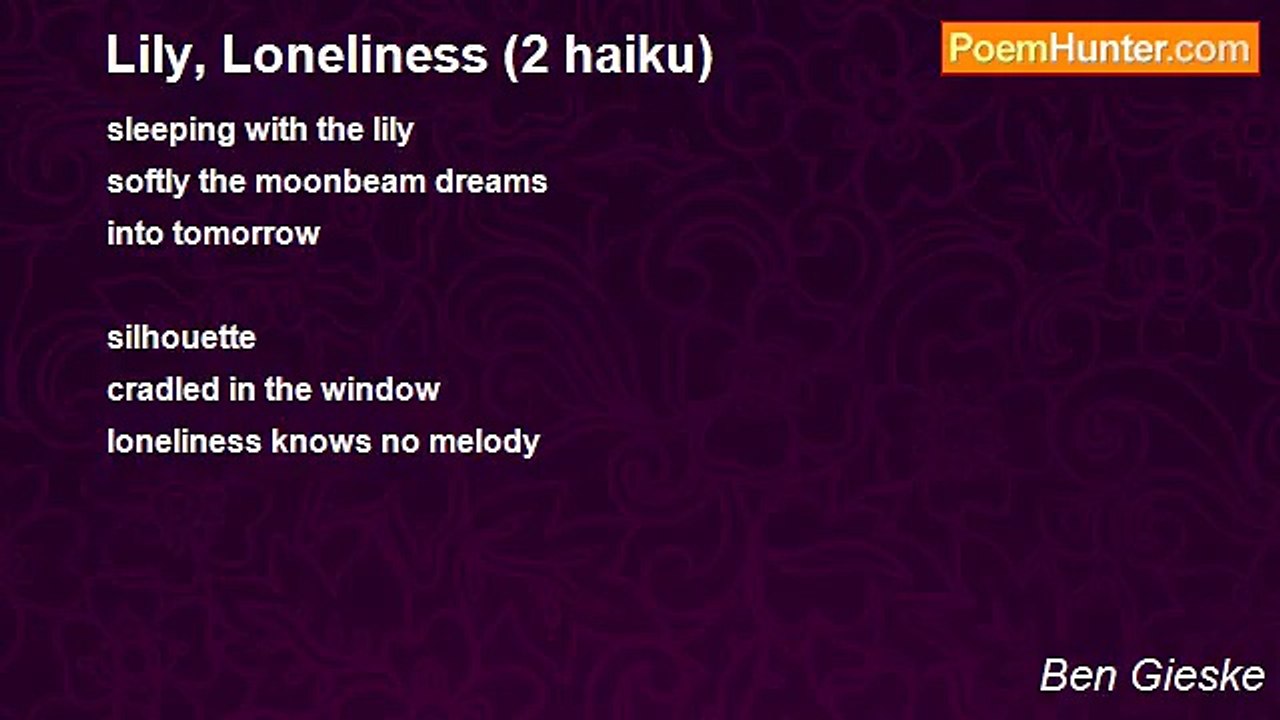 Lily, Loneliness (2 haiku)

PoemHunter.com

sleeping with the lily
softly the moonbeam dreams
into tomorrow

silhouette
cradled in the window
loneliness knows no melody

Ben Gieske